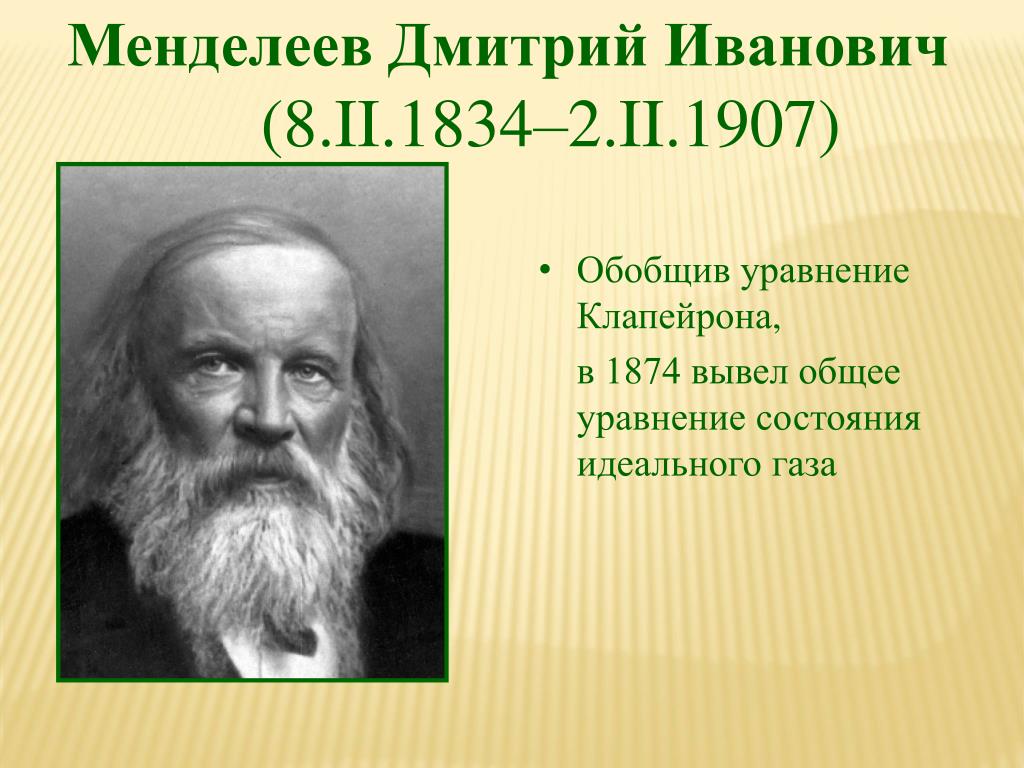 Менделеев Дмитрий Иванович
(8.II.1834–2.II.1907)

• Обобщив уравнение Клапейрона,

в 1874 вывел общее уравнение состояния идеального газа